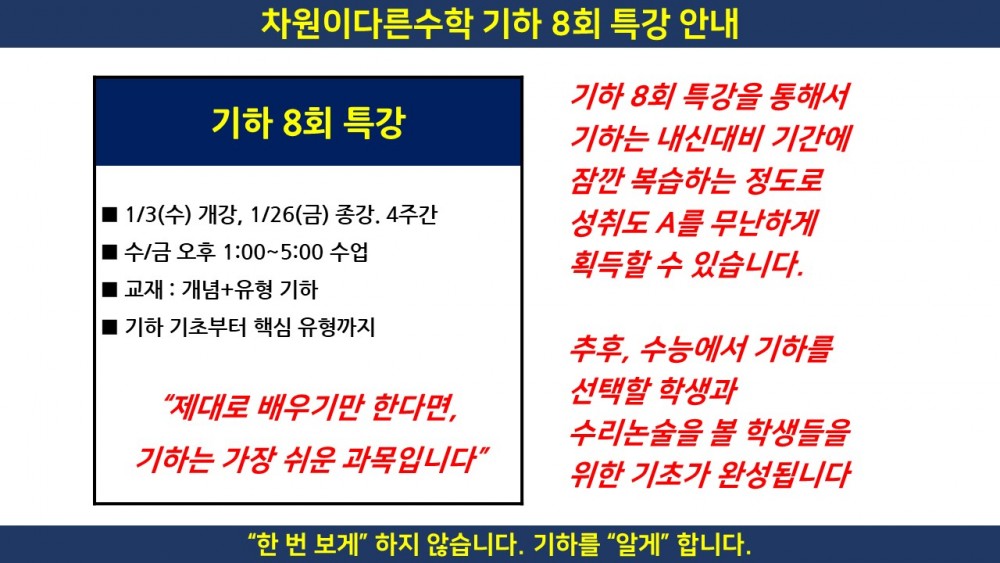 차원이다른수학 기하 8회 특강 안내

기하 8회 특강

■ 1/3(수) 개강, 1/26(금) 종강. 4주간
■ 수/금 오후 1:00~5:00 수업
■ 교재 : 개념+유형 기하
■ 기하 기초부터 핵심 유형까지

“제대로 배우기만 한다면, 기하는 가장 쉬운 과목입니다”

기하 8회 특강을 통해서 기하는 내신대비 기간에 잠깐 복습하는 정도로 성취도 A를 무난하게 획득할 수 있습니다.

추후, 수능에서 기하를 선택할 학생과 수리논술을 볼 학생들을 위한 기초가 완성됩니다

“한 번 보게” 하지 않습니다. 기하를 “알게” 합니다.